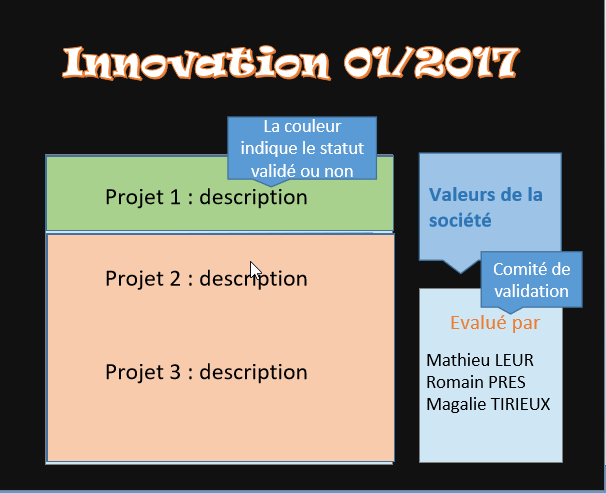 Innovation 01/2017

La couleur indique le statut validé ou non

Projet 1 : description

Projet 2 : description

Projet 3 : description

Valeurs de la société

Comité de validation

Evalué par

Mathieu LEUR
Romain PRES
Magalie TIRIEUX